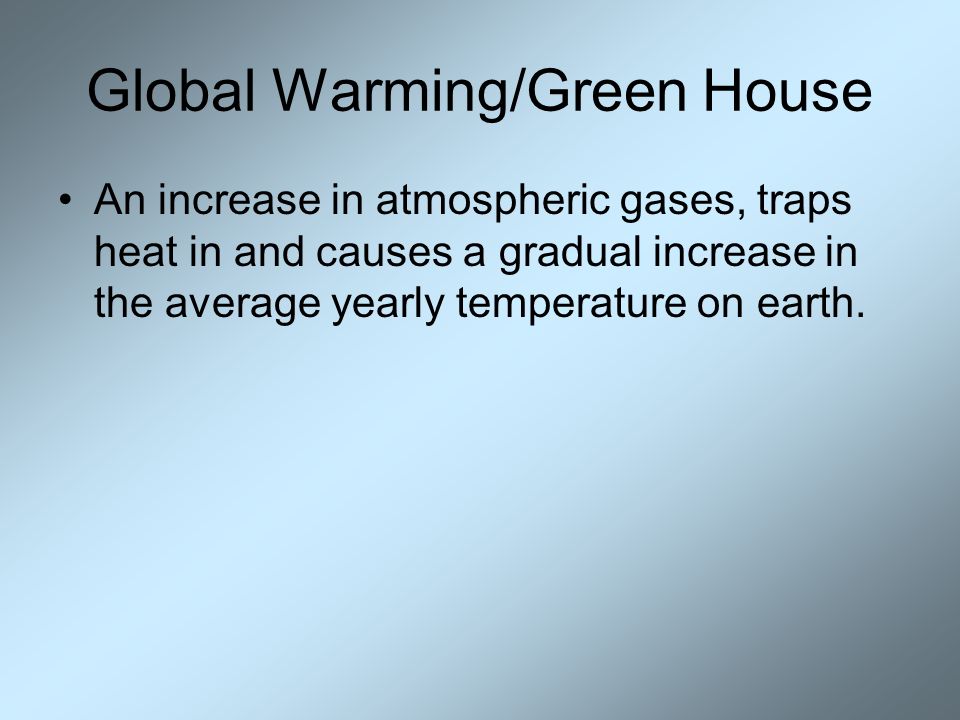 Global Warming/Green House

• An increase in atmospheric gases, traps heat in and causes a gradual increase in the average yearly temperature on earth.